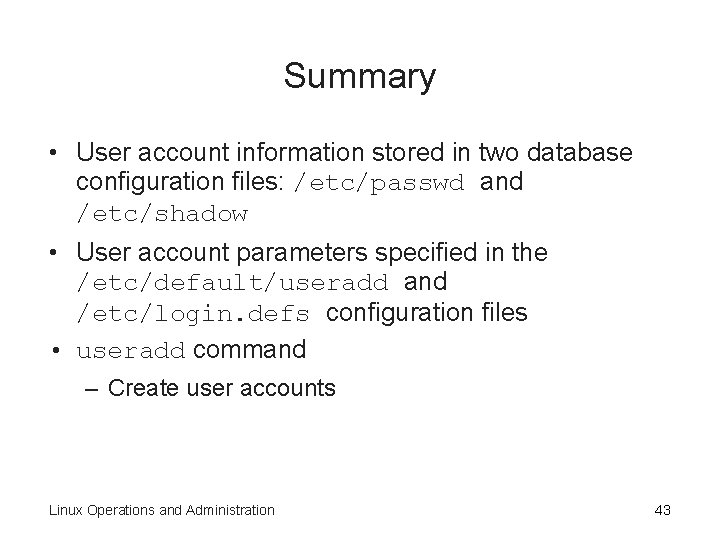 Summary

• User account information stored in two database configuration files: /etc/passwd and /etc/shadow

• User account parameters specified in the /etc/default/useradd and /etc/login.defs configuration files

• useradd command

– Create user accounts

Linux Operations and Administration

43